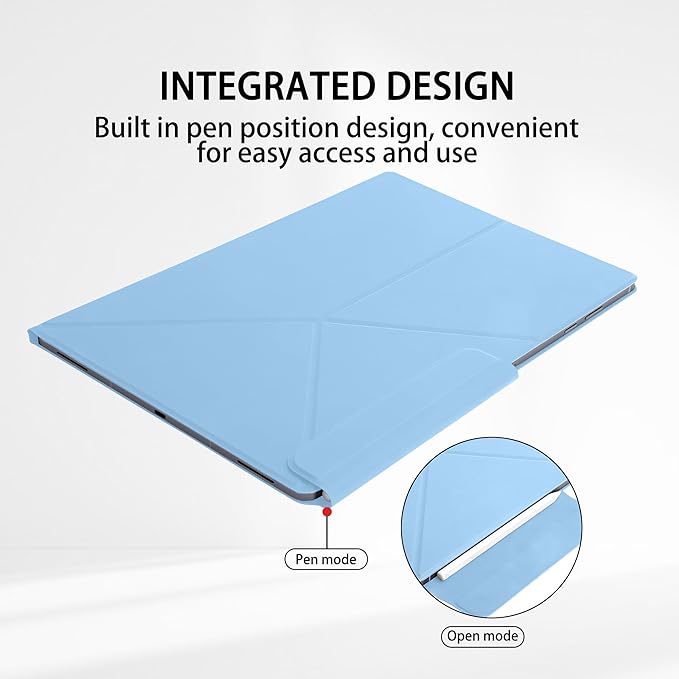 INTEGRATED DESIGN

Built in pen position design, convenient for easy access and use

Pen mode

Open mode